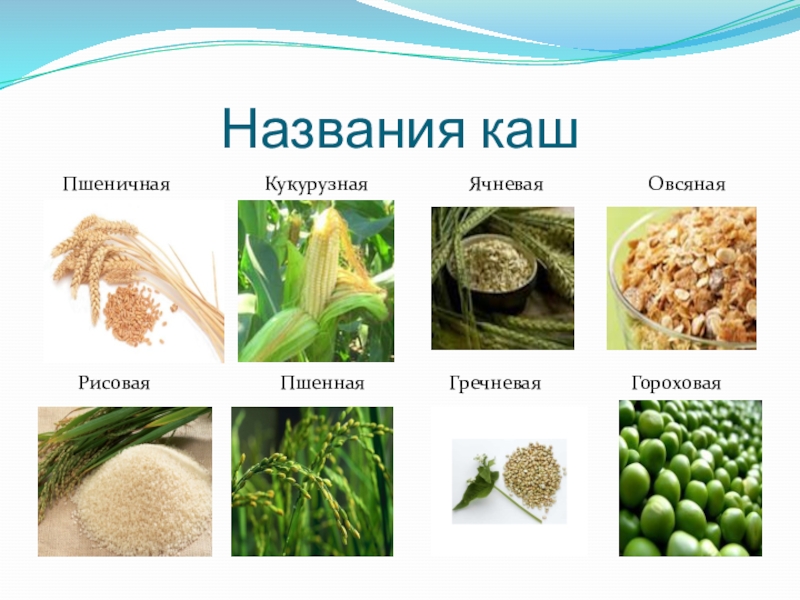 Названия каш

Пшеничная

Кукурузная

Ячневая

Овсяная

Рисовая

Пшенная

Гречневая

Гороховая